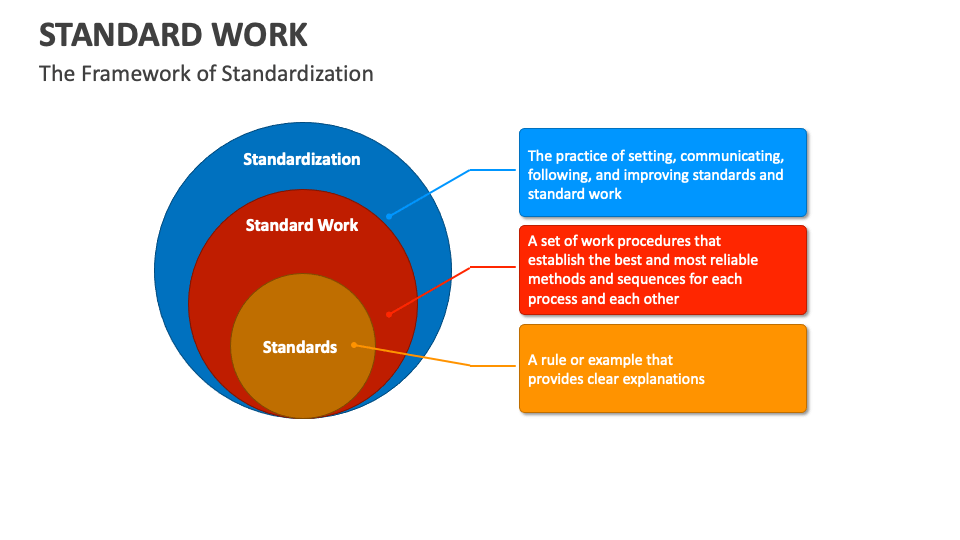 STANDARD WORK

The Framework of Standardization

Standardization

Standard Work

Standards

The practice of setting, communicating, following, and improving standards and standard work

A set of work procedures that establish the best and most reliable methods and sequences for each process and each other

A rule or example that provides clear explanations